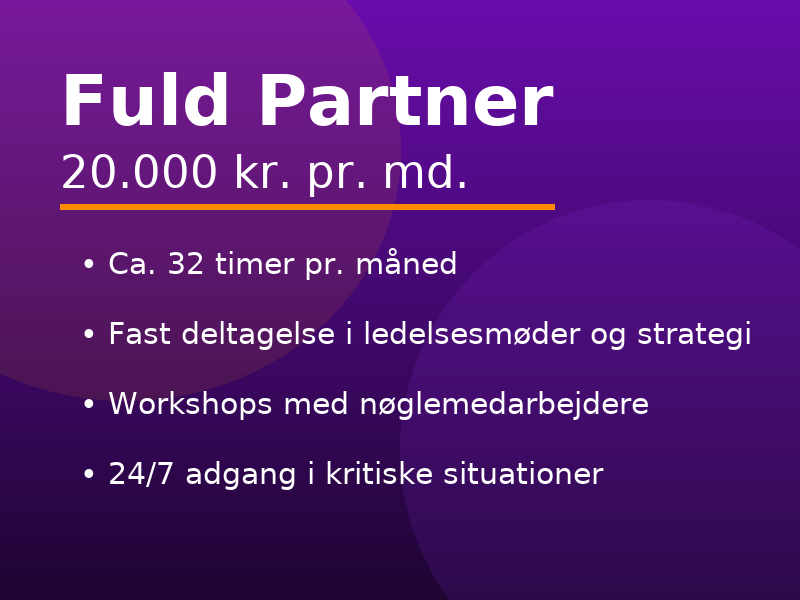 Fuld Partner
20.000 kr. pr. md.

• Ca. 32 timer pr. måned
• Fast deltagelse i ledelsesmøder og strategi
• Workshops med nøglemedarbejdere
• 24/7 adgang i kritiske situationer